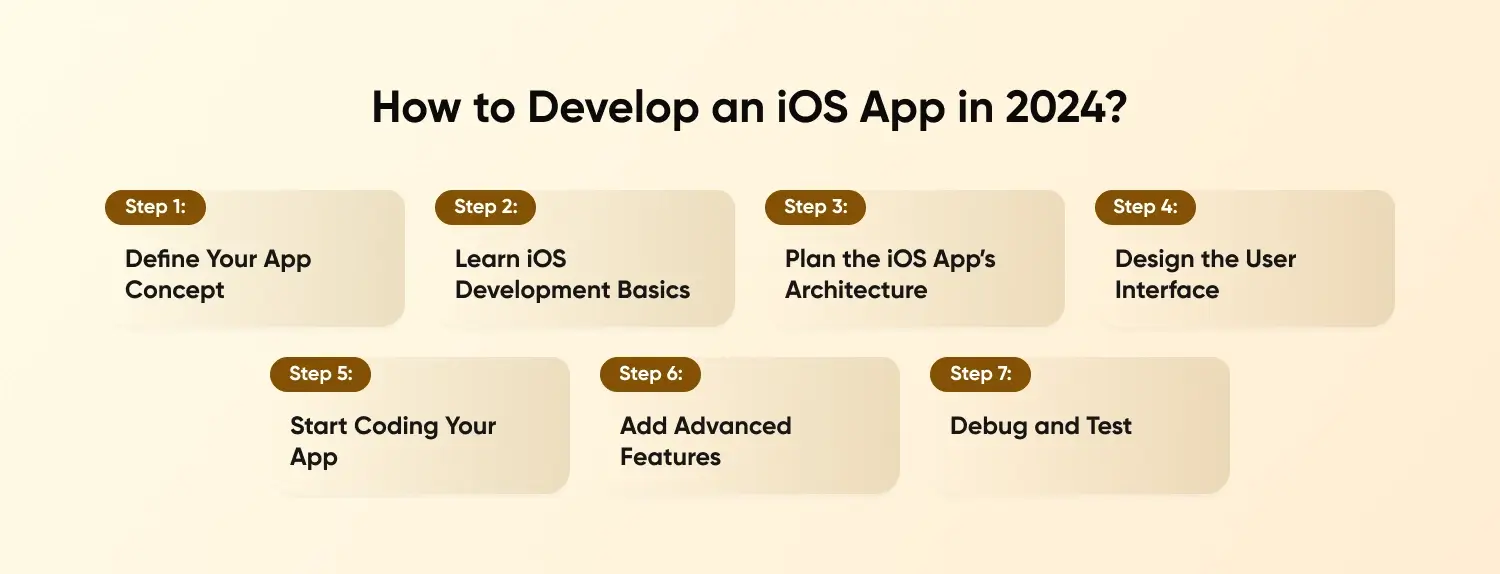 How to Develop an iOS App in 2024?

Step 1:
Define Your App Concept

Step 2:
Learn iOS Development Basics

Step 3:
Plan the iOS App's Architecture

Step 4:
Design the User Interface

Step 5:
Start Coding Your App

Step 6:
Add Advanced Features

Step 7:
Debug and Test